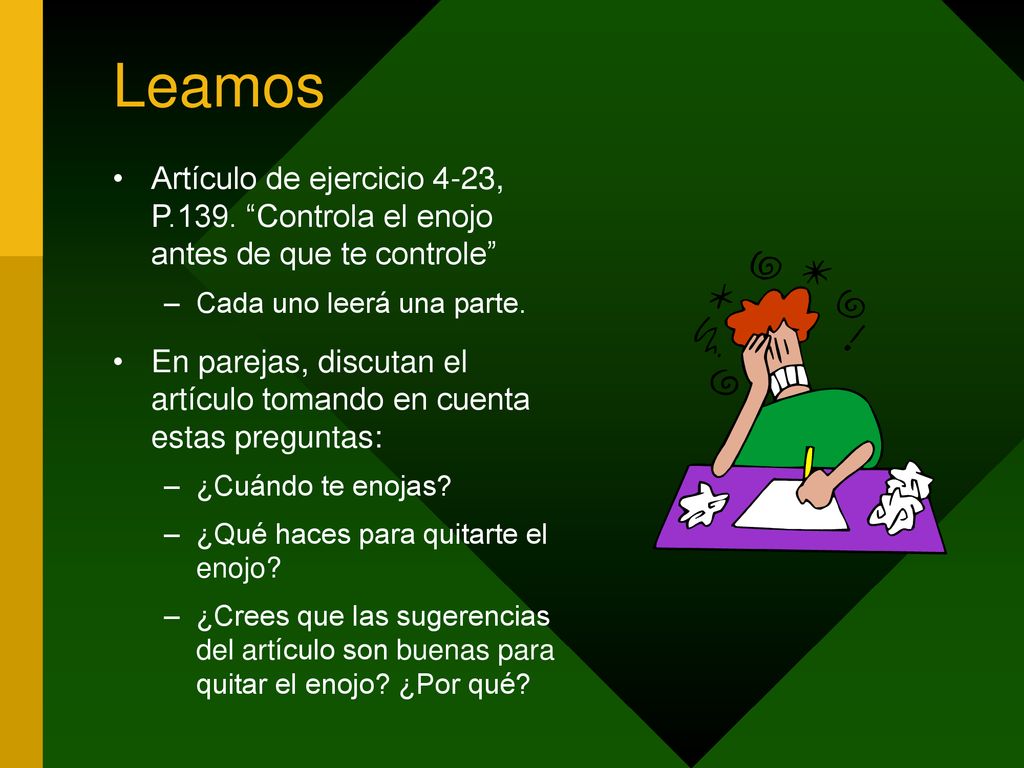 Leamos

• Artículo de ejercicio 4-23, P.139. “Controla el enojo antes de que te controle”
– Cada uno leerá una parte.

• En parejas, discutan el artículo tomando en cuenta estas preguntas:
– ¿Cuándo te enojas?
– ¿Qué haces para quitarte el enojo?
– ¿Crees que las sugerencias del artículo son buenas para quitar el enojo? ¿Por qué?